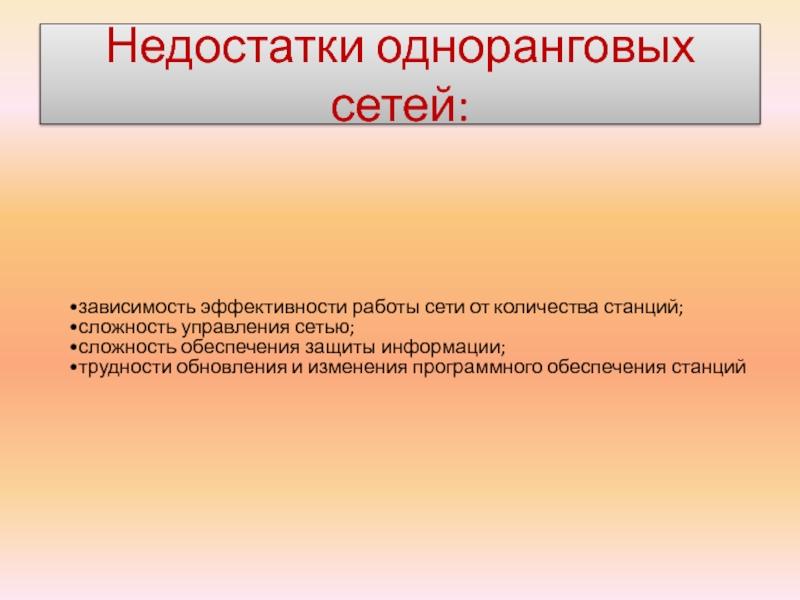 Недостатки одноранговых сетей:

•зависимость эффективности работы сети от количества станций;
•сложность управления сетью;
•сложность обеспечения защиты информации;
•трудности обновления и изменения программного обеспечения станций